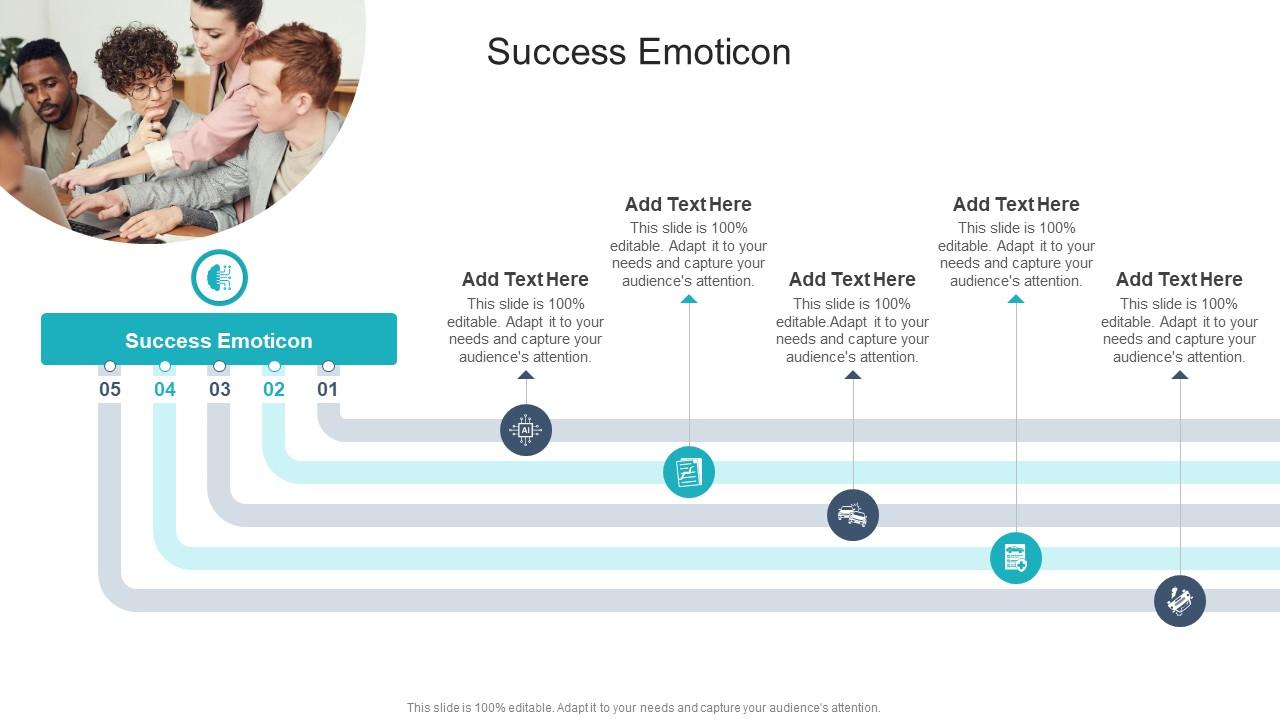 Success Emoticon

Success Emoticon

05 04 03 02 01

Add Text Here
This slide is 100% editable. Adapt it to your needs and capture your audience's attention.

Add Text Here
This slide is 100% editable. Adapt it to your needs and capture your audience's attention.

Add Text Here
This slide is 100% editable.Adapt it to your needs and capture your audience's attention.

Add Text Here
This slide is 100% editable. Adapt it to your needs and capture your audience's attention.

Add Text Here
This slide is 100% editable. Adapt it to your needs and capture your audience's attention.

AI

This slide is 100% editable. Adapt it to your needs and capture your audience's attention.